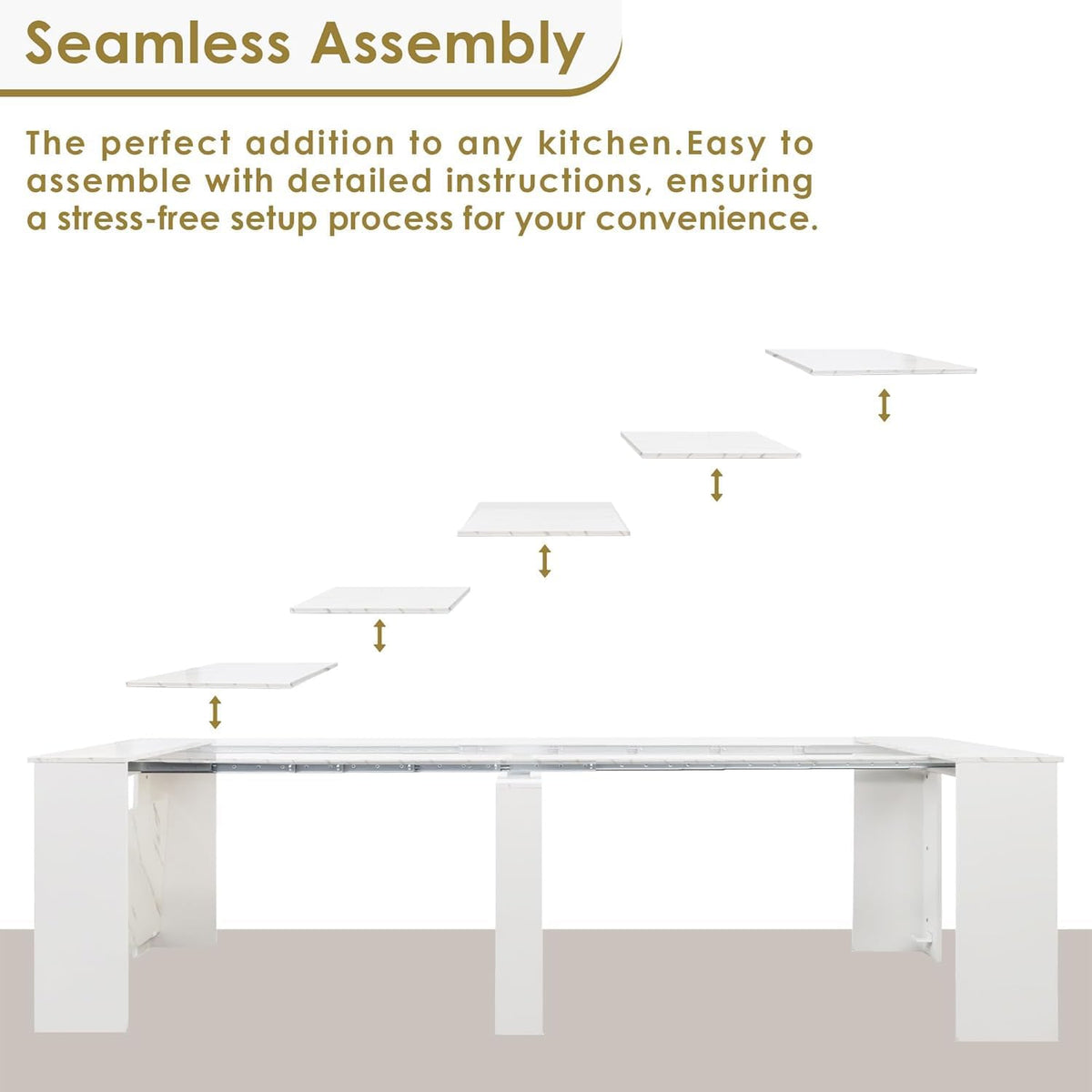 Seamless Assembly

The perfect addition to any kitchen.Easy to assemble with detailed instructions, ensuring a stress-free setup process for your convenience.